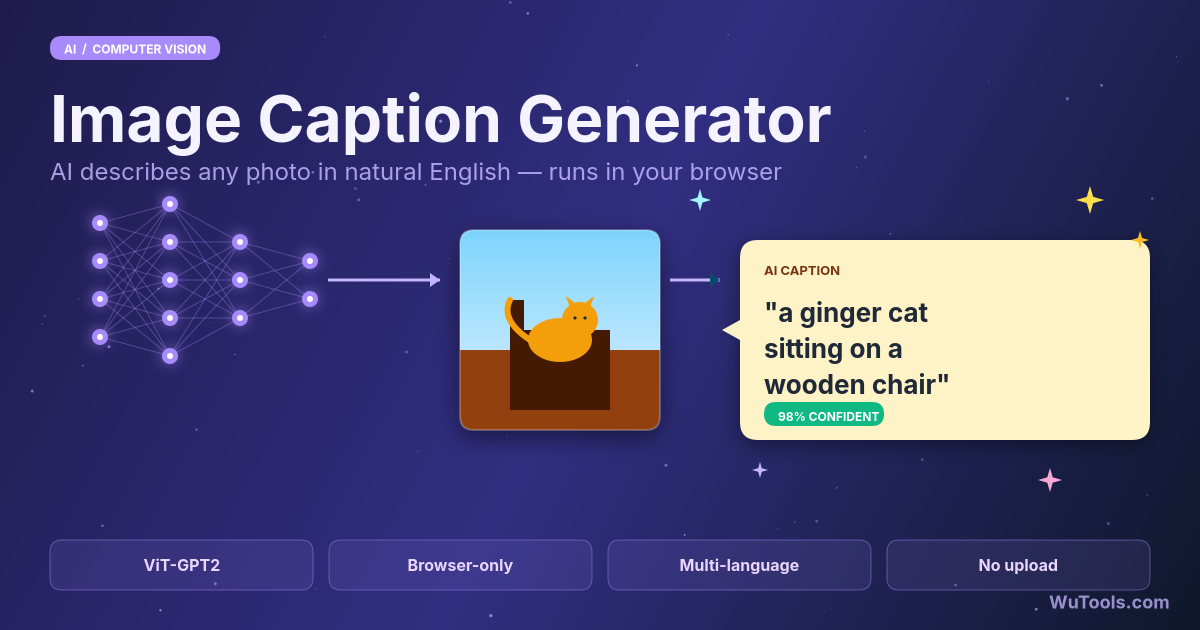 AI / COMPUTER VISION

Image Caption Generator

AI describes any photo in natural English — runs in your browser

AI CAPTION

"a ginger cat sitting on a wooden chair"

98% CONFIDENT

ViT-GPT2

Browser-only

Multi-language

No upload

WuTools.com